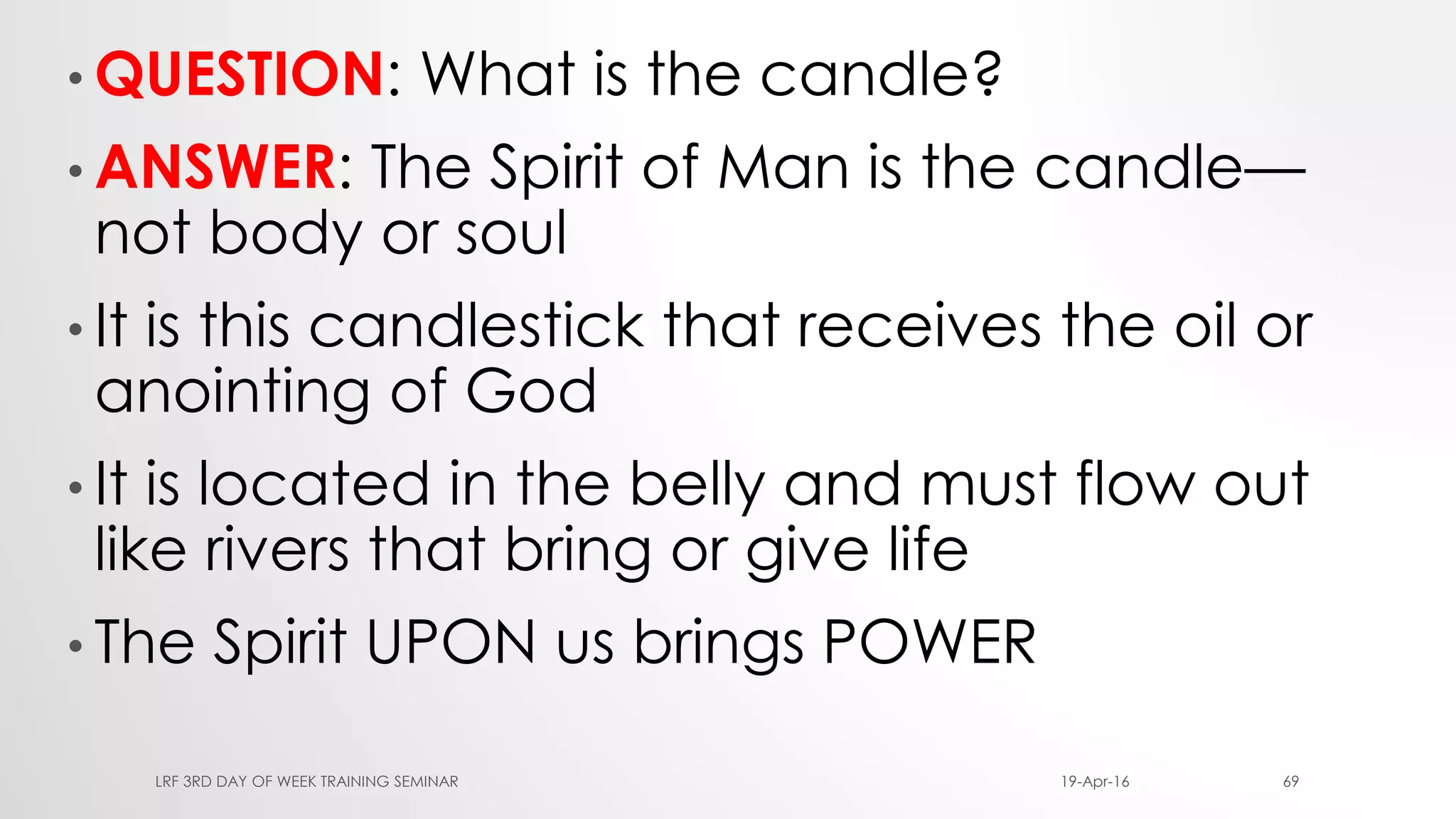 • QUESTION: What is the candle?

• ANSWER: The Spirit of Man is the candle—not body or soul

• It is this candlestick that receives the oil or anointing of God

• It is located in the belly and must flow out like rivers that bring or give life

• The Spirit UPON us brings POWER

LRF 3RD DAY OF WEEK TRAINING SEMINAR 19-Apr-16 69